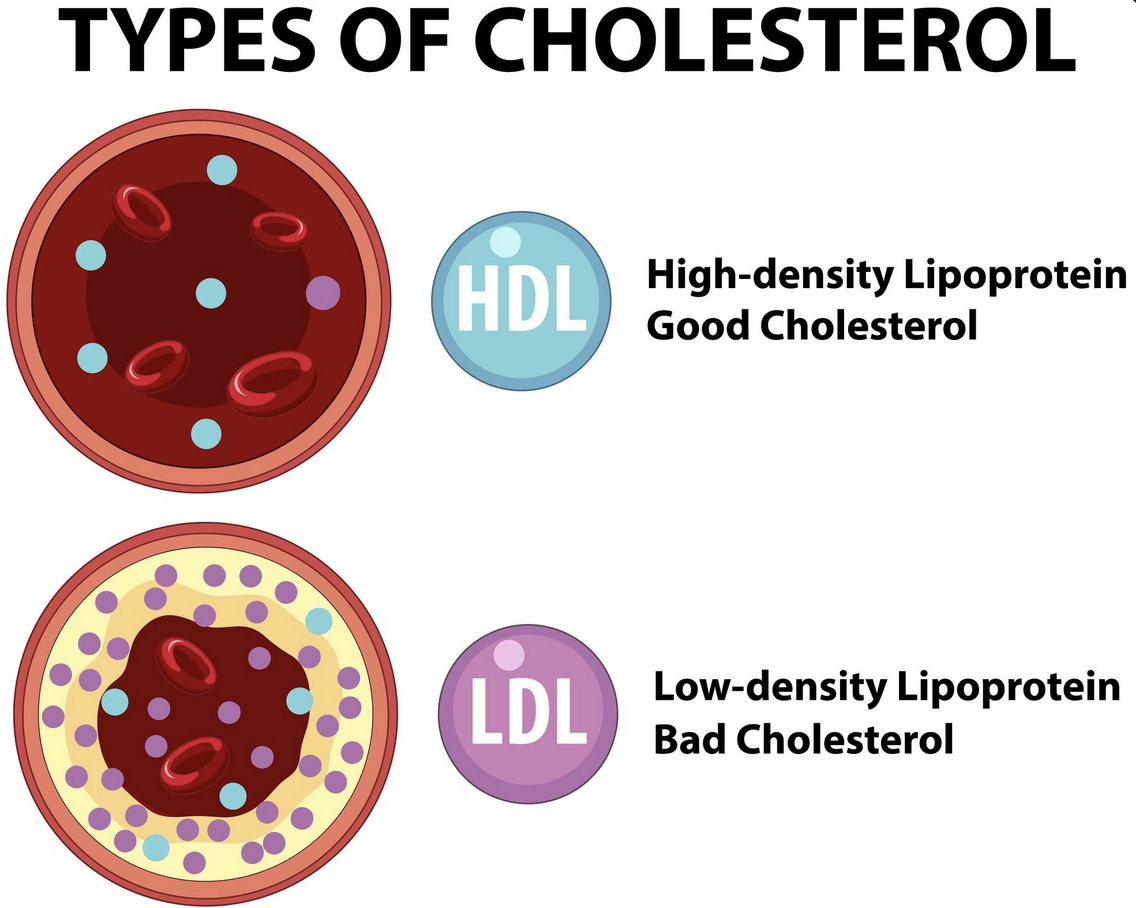 TYPES OF CHOLESTEROL

HDL

High-density Lipoprotein
Good Cholesterol

LDL

Low-density Lipoprotein
Bad Cholesterol